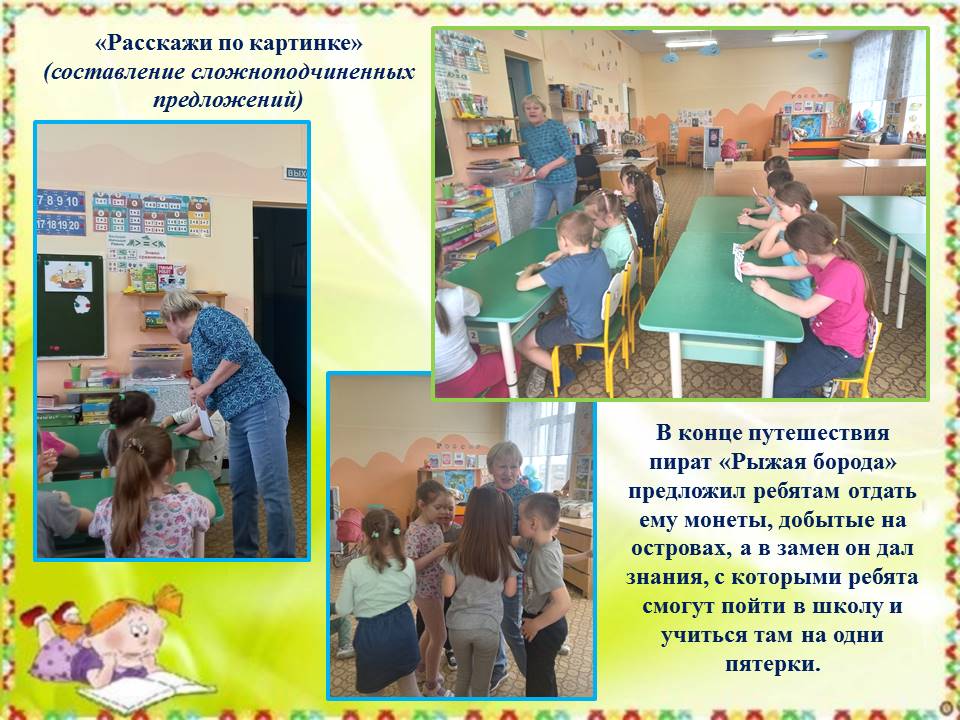 «Расскажи по картинке»
(составление сложноподчиненных предложений)

7 8 9 10
17 18 19 20

ВЫХ

В конце путешествия пират «Рыжая борода» предложил ребятам отдать ему монеты, добытые на островах, а в замен он дал знания, с которыми ребята смогут пойти в школу и учиться там на одни пятерки.